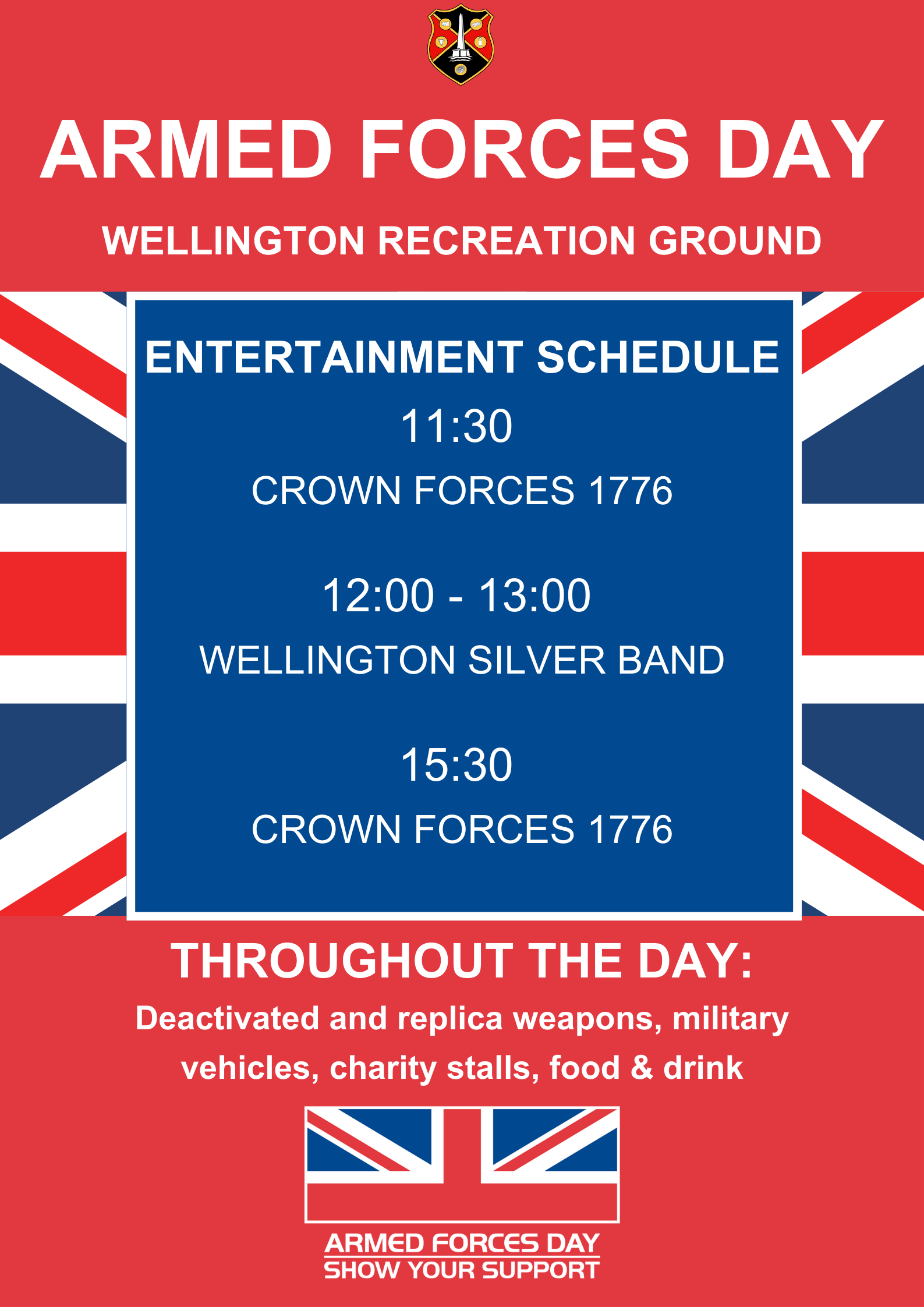 ARMED FORCES DAY

WELLINGTON RECREATION GROUND

ENTERTAINMENT SCHEDULE

11:30

CROWN FORCES 1776

12:00 - 13:00

WELLINGTON SILVER BAND

15:30

CROWN FORCES 1776

THROUGHOUT THE DAY:

Deactivated and replica weapons, military vehicles, charity stalls, food & drink

ARMED FORCES DAY
SHOW YOUR SUPPORT